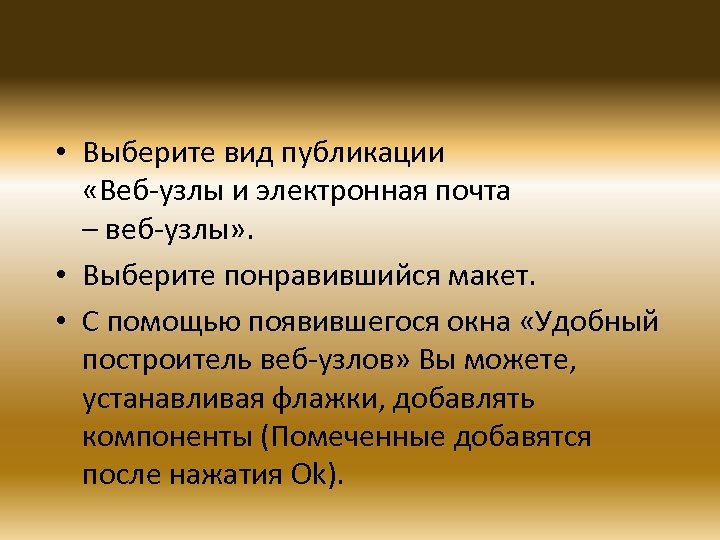 • Выберите вид публикации «Веб-узлы и электронная почта – веб-узлы».

• Выберите понравившийся макет.

• С помощью появившегося окна «Удобный построитель веб-узлов» Вы можете, устанавливая флажки, добавлять компоненты (Помеченные добавятся после нажатия Ok).